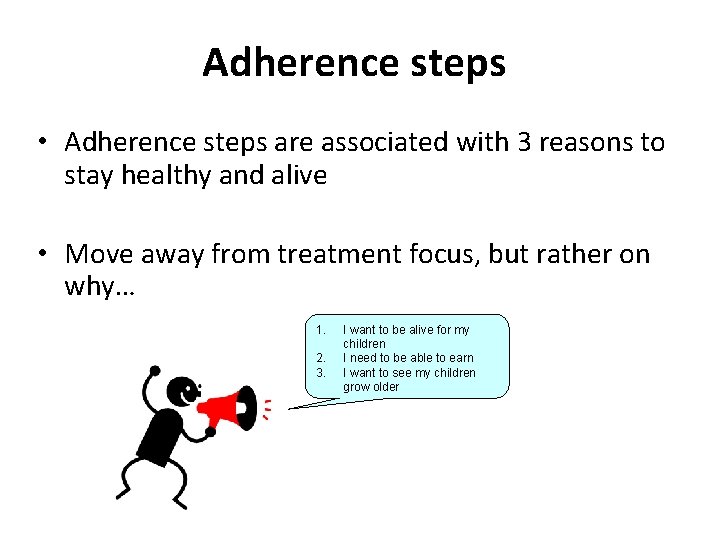 Adherence steps

• Adherence steps are associated with 3 reasons to stay healthy and alive

• Move away from treatment focus, but rather on why…

1. I want to be alive for my children
2. I need to be able to earn
3. I want to see my children grow older